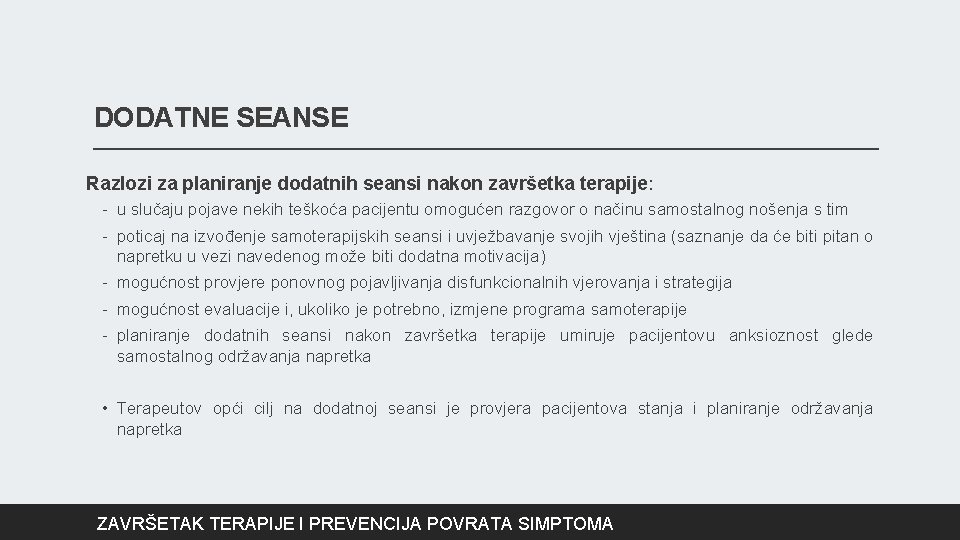 DODATNE SEANSE

Razlozi za planiranje dodatnih seansi nakon završetka terapije:

- u slučaju pojave nekih teškoća pacijentu omogućen razgovor o načinu samostalnog nošenja s tim
- poticaj na izvođenje samoterapijskih seansi i uvježbavanje svojih vještina (saznanje da će biti pitan o napretku u vezi navedenog može biti dodatna motivacija)
- mogućnost provjere ponovnog pojavljivanja disfunkcionalnih vjerovanja i strategija
- mogućnost evaluacije i, ukoliko je potrebno, izmjene programa samoterapije
- planiranje dodatnih seansi nakon završetka terapije umiruje pacijentovu anksioznost glede samostalnog održavanja napretka

• Terapeutov opći cilj na dodatnoj seansi je provjera pacijentova stanja i planiranje održavanja napretka

ZAVRŠETAK TERAPIJE I PREVENCIJA POVRATA SIMPTOMA